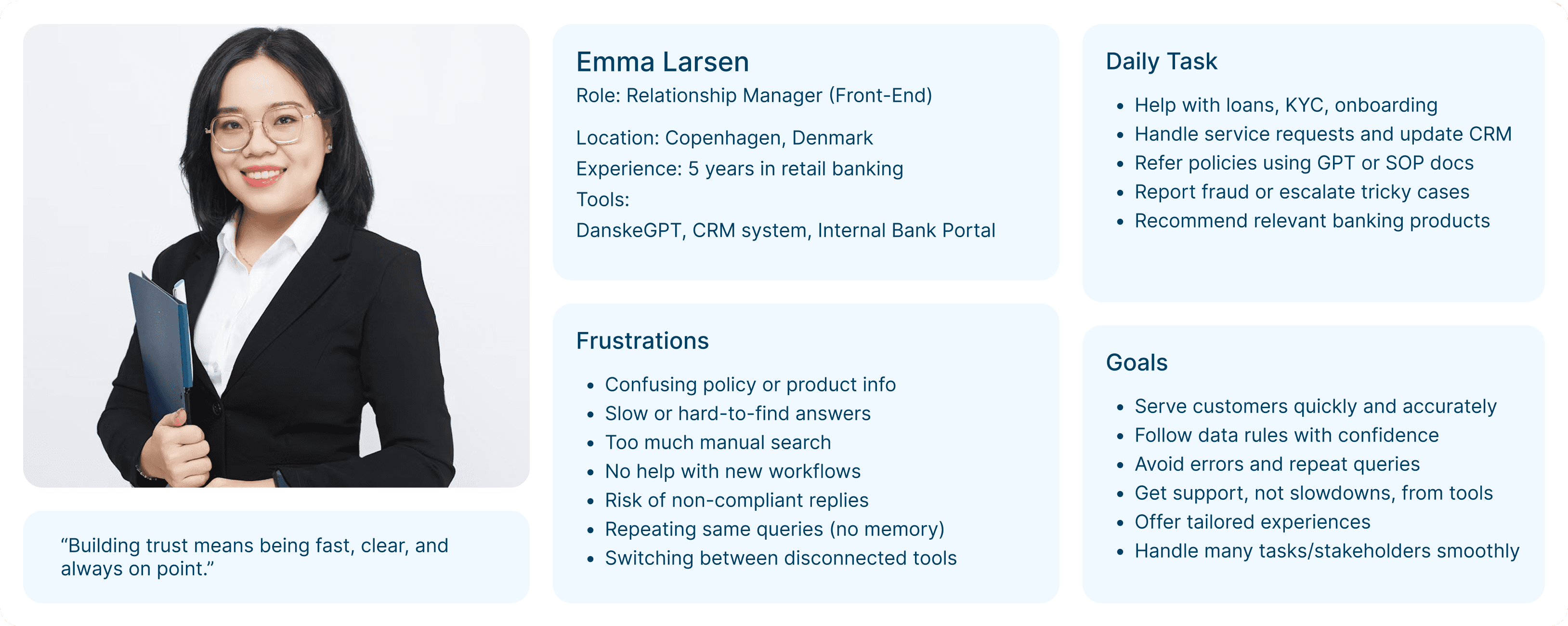 “Building trust means being fast, clear, and always on point.”

Emma Larsen

Role: Relationship Manager (Front-End)

Location: Copenhagen, Denmark
Experience: 5 years in retail banking
Tools:
DanskeGPT, CRM system, Internal Bank Portal

Frustrations

- Confusing policy or product info
- Slow or hard-to-find answers
- Too much manual search
- No help with new workflows
- Risk of non-compliant replies
- Repeating same queries (no memory)
- Switching between disconnected tools

Daily Task

- Help with loans, KYC, onboarding
- Handle service requests and update CRM
- Refer policies using GPT or SOP docs
- Report fraud or escalate tricky cases
- Recommend relevant banking products

Goals

- Serve customers quickly and accurately
- Follow data rules with confidence
- Avoid errors and repeat queries
- Get support, not slowdowns, from tools
- Offer tailored experiences
- Handle many tasks/stakeholders smoothly